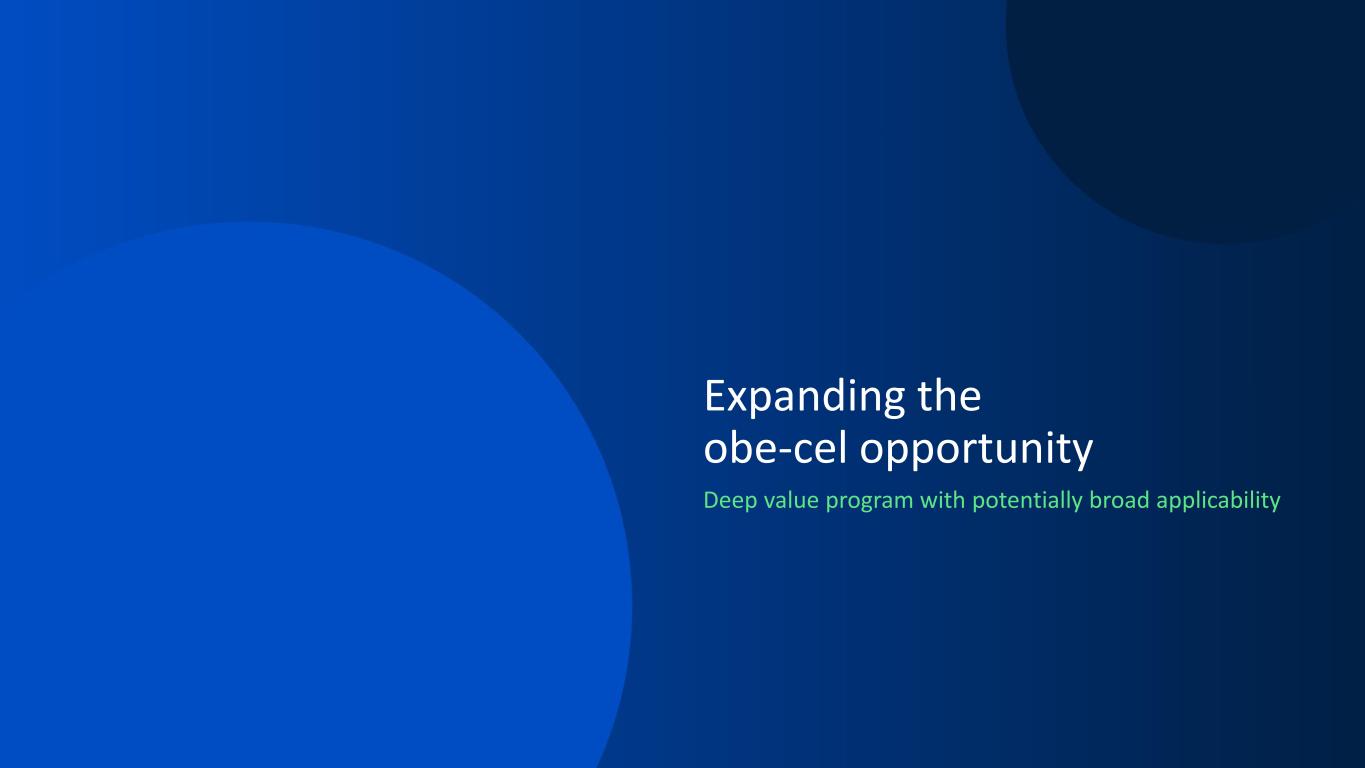 Expanding the
obe-cel opportunity

Deep value program with potentially broad applicability